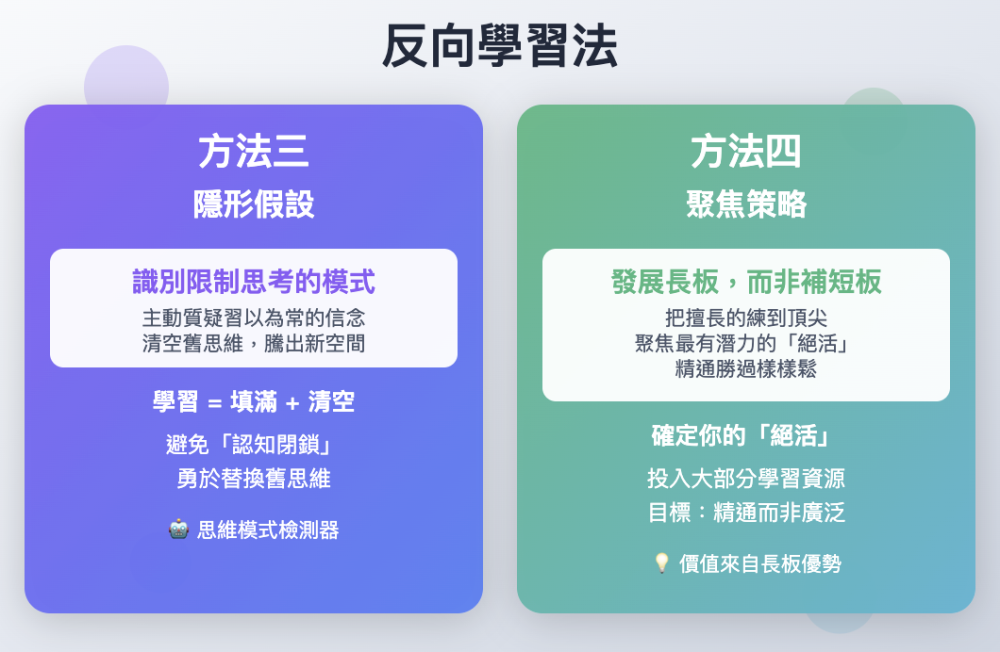 反向學習法

方法三

隱形假設

識別限制思考的模式

主動質疑習以為常的信念
清空舊思維，騰出新空間

學習 = 填滿 + 清空

避免「認知閉鎖」
勇於替換舊思維

🤖 思維模式檢測器

方法四

聚焦策略

發展長板，而非補短板

把擅長的練到頂尖
聚焦最有潛力的「絕活」
精通勝過樣樣鬆

確定你的「絕活」

投入大部分學習資源
目標：精通而非廣泛

💡 價值來自長板優勢